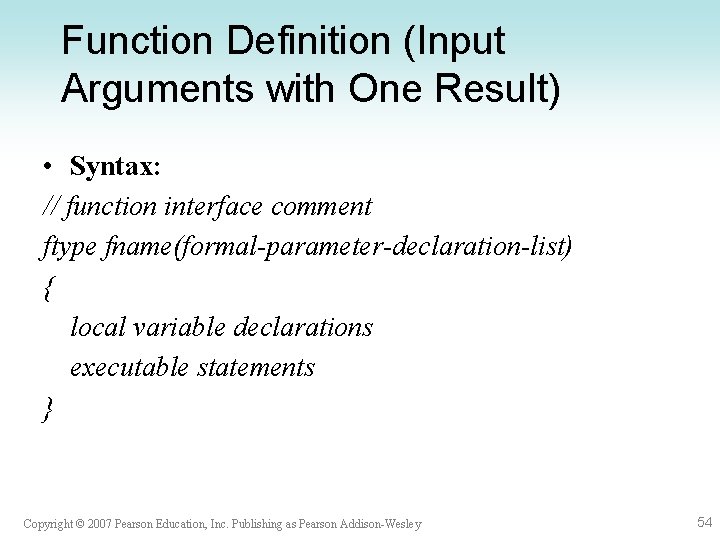 Function Definition (Input Arguments with One Result)

• Syntax:

// function interface comment
ftype fname(formal-parameter-declaration-list)
{
local variable declarations
executable statements
}

Copyright © 2007 Pearson Education, Inc. Publishing as Pearson Addison-Wesley

54